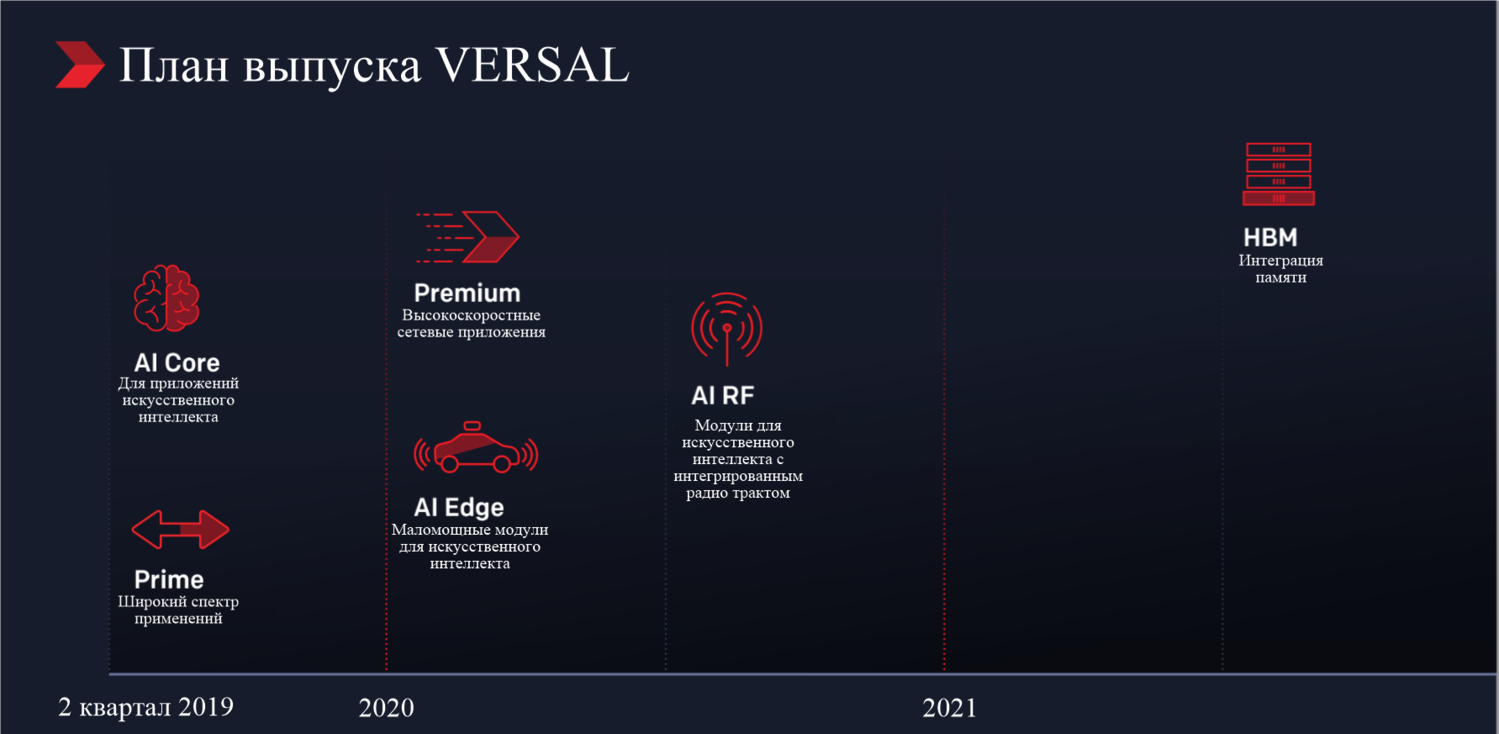 План выпуска VERSAL

AI Core
Для приложений искусственного интеллекта

Prime
Широкий спектр применений

Premium
Высокоскоростные сетевые приложения

AI Edge
Маломощные модули для искусственного интеллекта

AI RF
Модули для искусственного интеллекта с интегрированным радио трактом

HBM
Интеграция памяти

2 квартал 2019
2020
2021